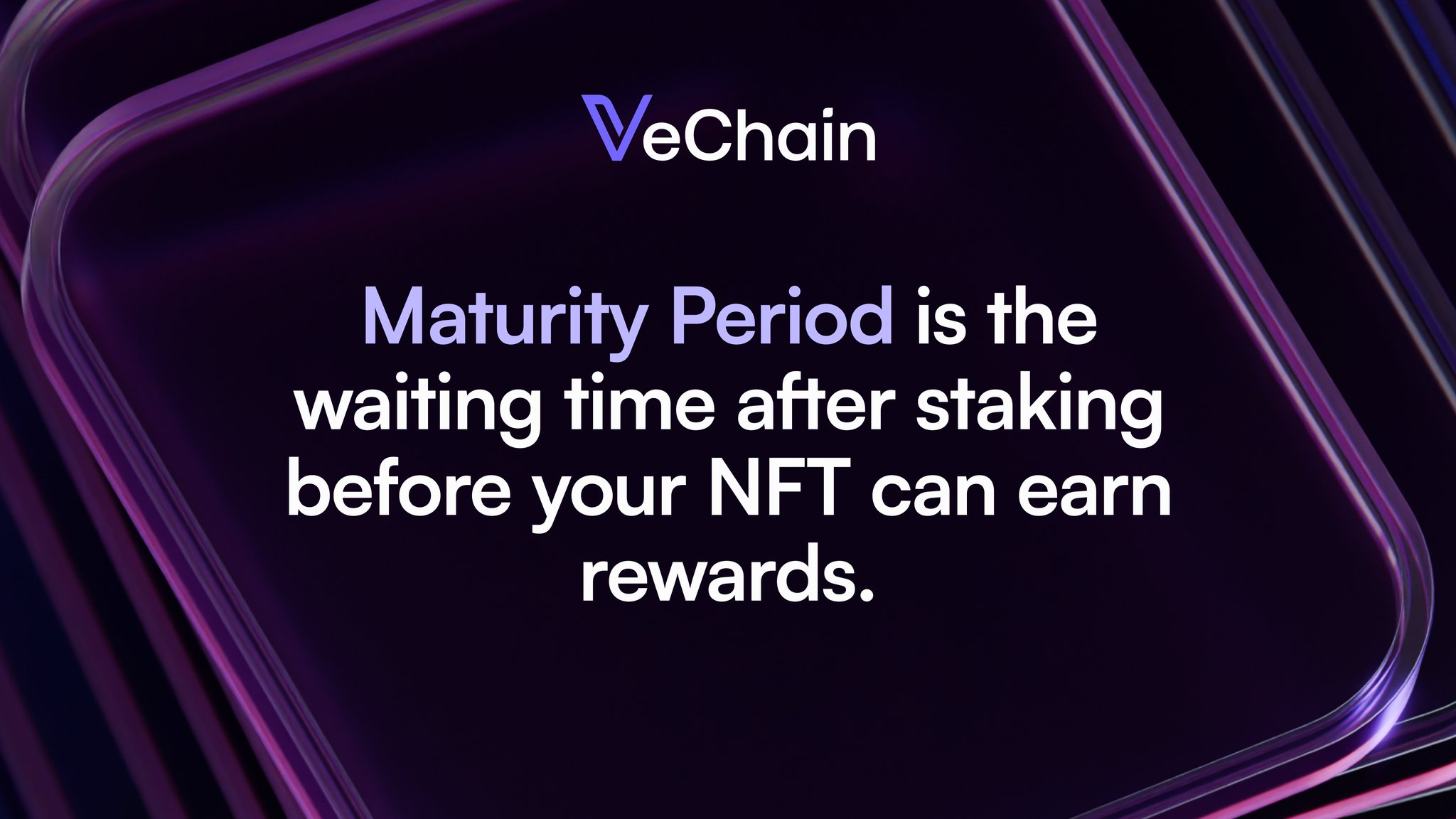 VeChain

Maturity Period is the waiting time after staking before your NFT can earn rewards.